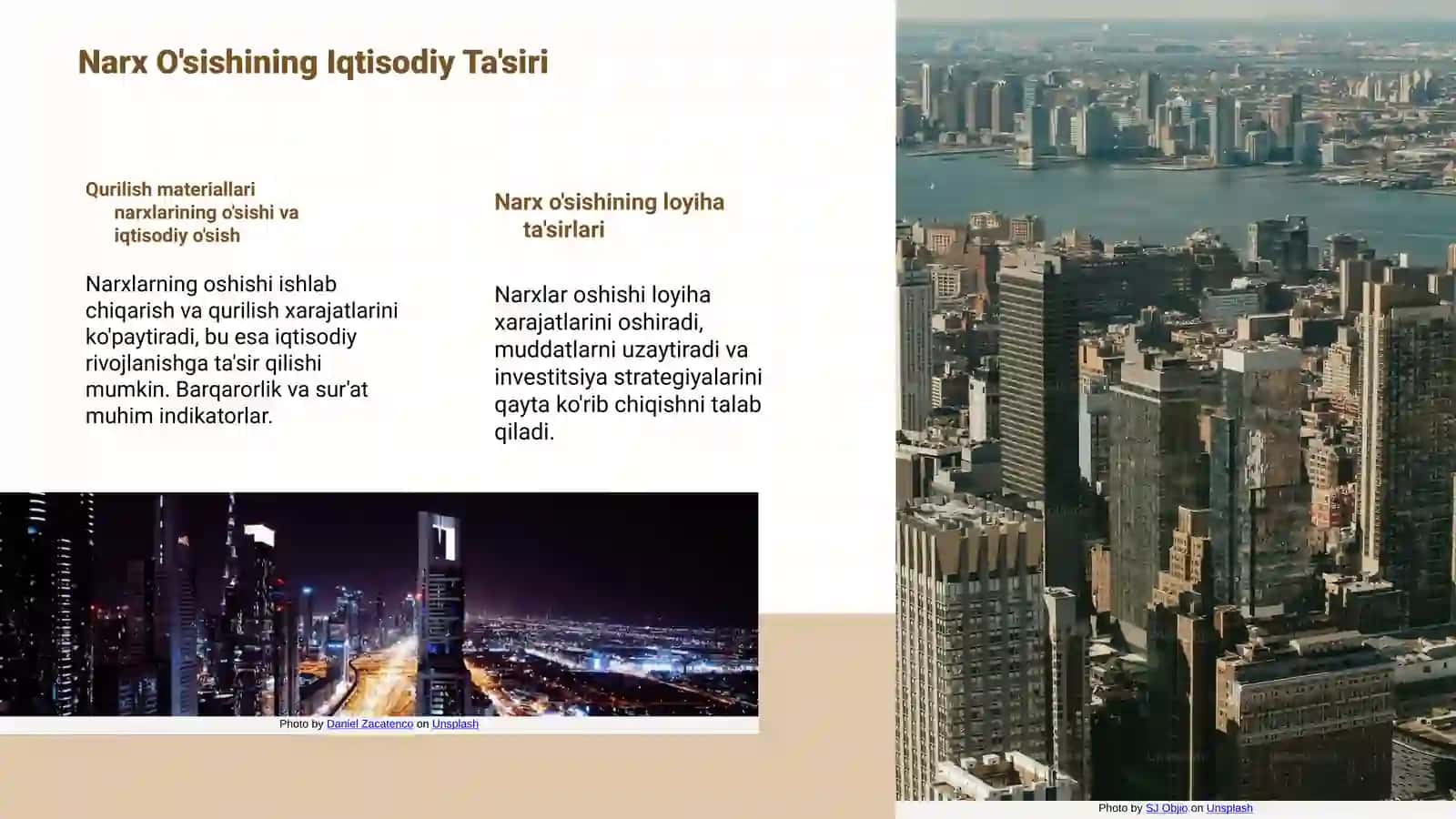 Narx O'sishining Iqtisodiy Ta'siri

Qurilish materiallari narxlarining o'sishi va iqtisodiy o'sish

Narxlarning oshishi ishlab chiqarish va qurilish xarajatlarini ko'paytiradi, bu esa iqtisodiy rivojlanishga ta'sir qilishi mumkin. Barqarorlik va sur'at muhim indikatorlar.

Narx o'sishining loyiha ta'sirlari

Narxlar oshishi loyiha xarajatlarini oshiradi, muddatlarni uzaytiradi va investitsiya strategiyalarini qayta ko'rib chiqishni talab qiladi.

Photo by Daniel Zacatenco on Unsplash

Photo by SJ Objio on Unsplash